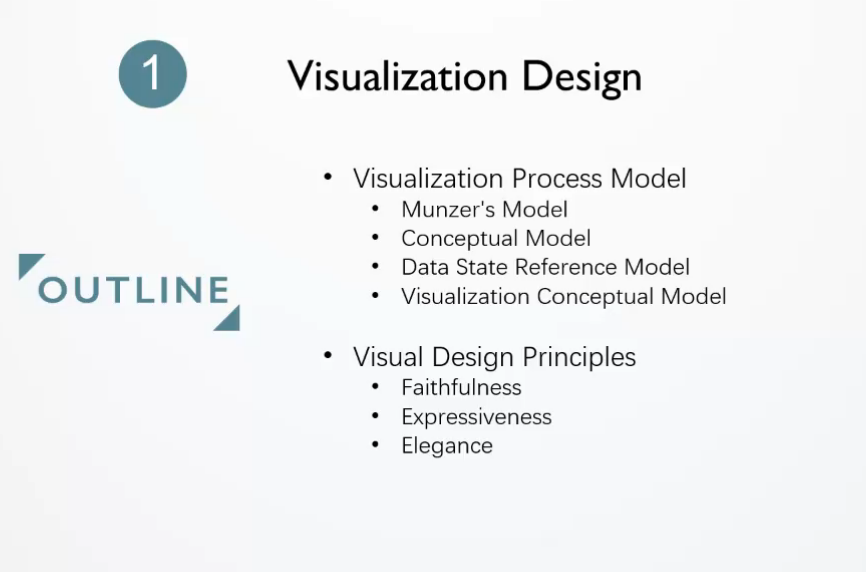 1

Visualization Design

OUTLINE

• Visualization Process Model
  • Munzer's Model
  • Conceptual Model
  • Data State Reference Model
  • Visualization Conceptual Model

• Visual Design Principles
  • Faithfulness
  • Expressiveness
  • Elegance